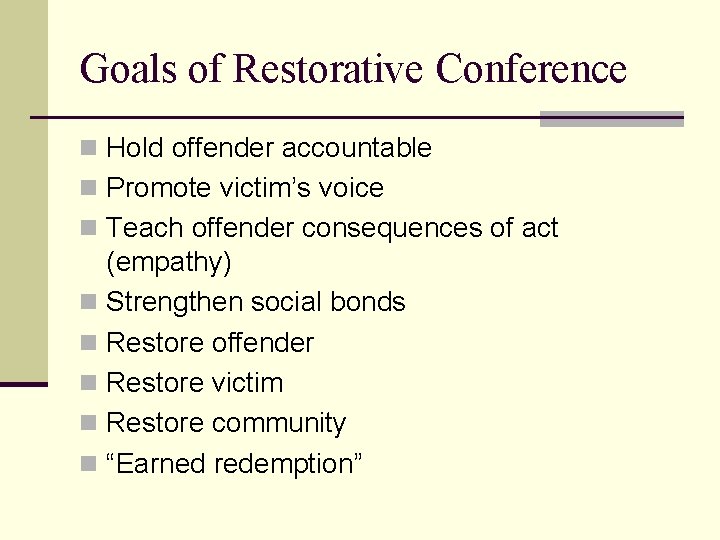 Goals of Restorative Conference

- Hold offender accountable
- Promote victim’s voice
- Teach offender consequences of act (empathy)
- Strengthen social bonds
- Restore offender
- Restore victim
- Restore community
- “Earned redemption”